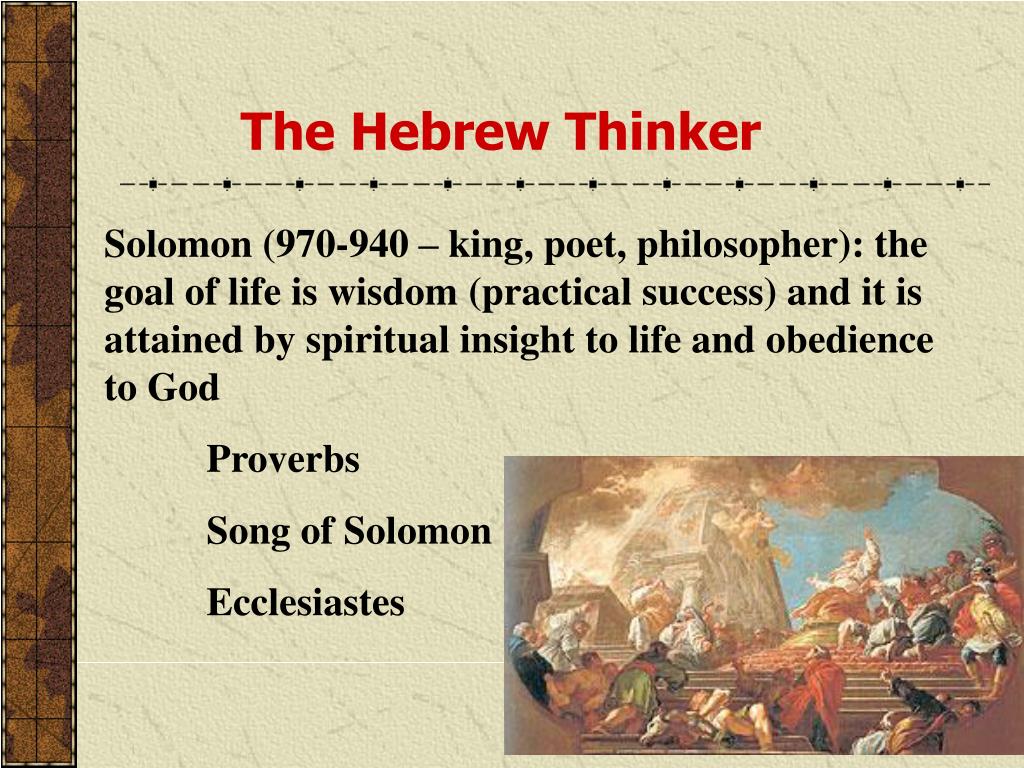 The Hebrew Thinker

Solomon (970-940 – king, poet, philosopher): the goal of life is wisdom (practical success) and it is attained by spiritual insight to life and obedience to God

Proverbs

Song of Solomon

Ecclesiastes